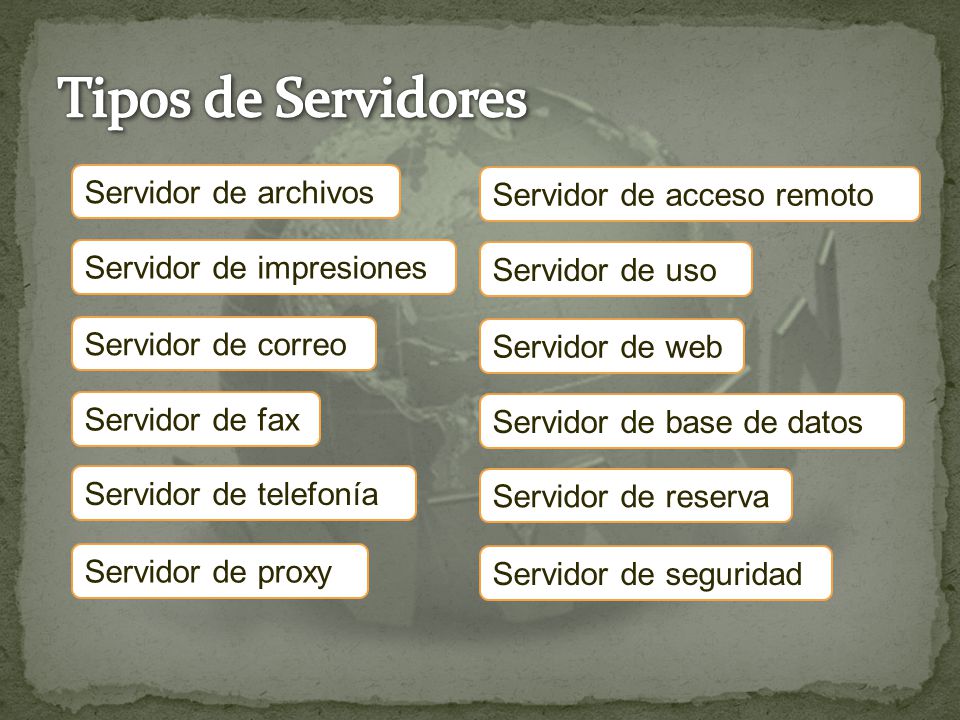 Tipos de Servidores

Servidor de archivos

Servidor de impresiones

Servidor de correo

Servidor de fax

Servidor de telefonía

Servidor de proxy

Servidor de acceso remoto

Servidor de uso

Servidor de web

Servidor de base de datos

Servidor de reserva

Servidor de seguridad